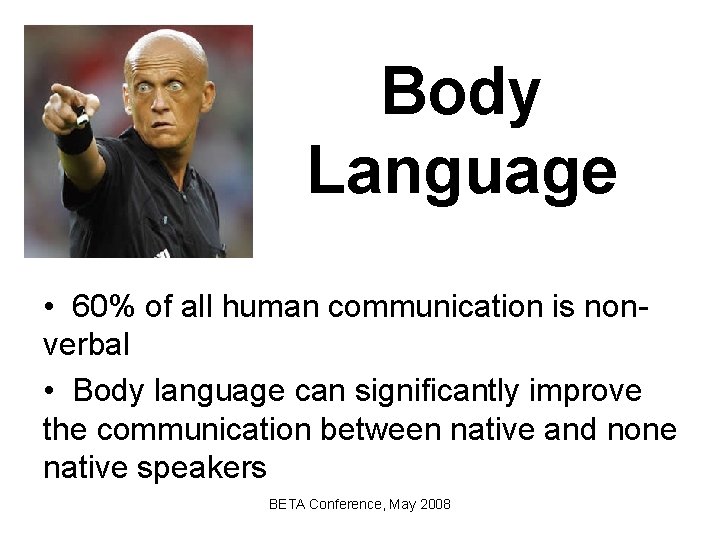 Body Language

• 60% of all human communication is non-verbal

• Body language can significantly improve the communication between native and none native speakers

BETA Conference, May 2008